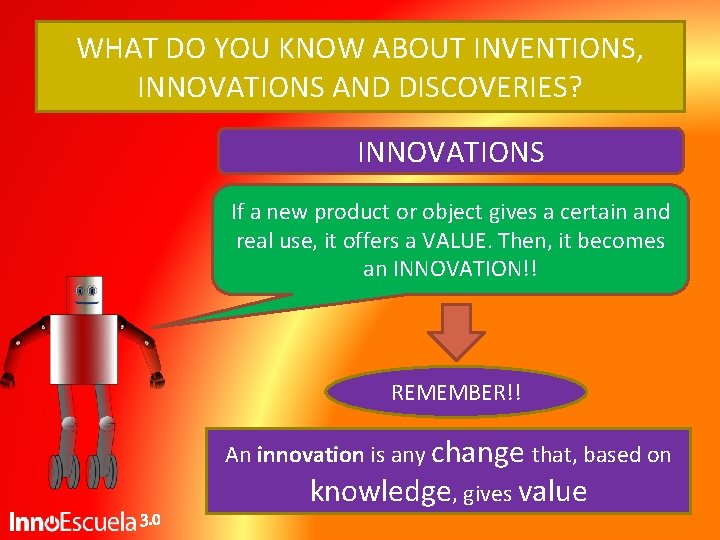 WHAT DO YOU KNOW ABOUT INVENTIONS, INNOVATIONS AND DISCOVERIES?

INNOVATIONS

If a new product or object gives a certain and real use, it offers a VALUE. Then, it becomes an INNOVATION!!

REMEMBER!!

An innovation is any change that, based on knowledge, gives value

InnoEscuela 3.0